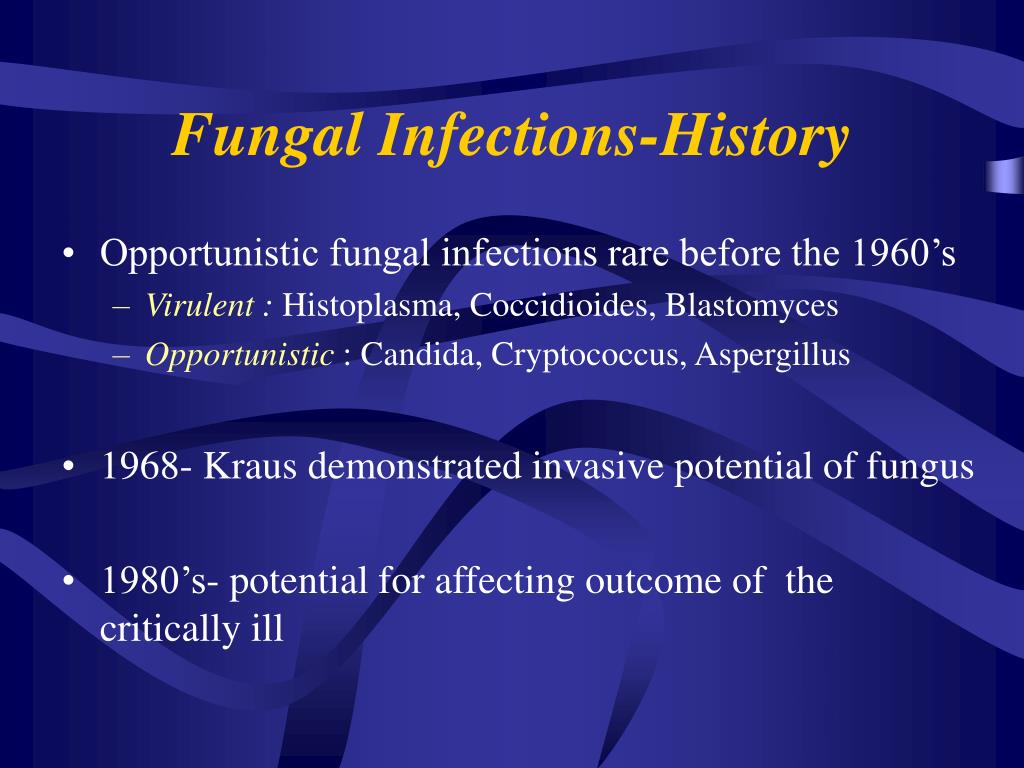 Fungal Infections-History

• Opportunistic fungal infections rare before the 1960’s
– Virulent : Histoplasma, Coccidioides, Blastomyces
– Opportunistic : Candida, Cryptococcus, Aspergillus

• 1968- Kraus demonstrated invasive potential of fungus

• 1980’s- potential for affecting outcome of the critically ill